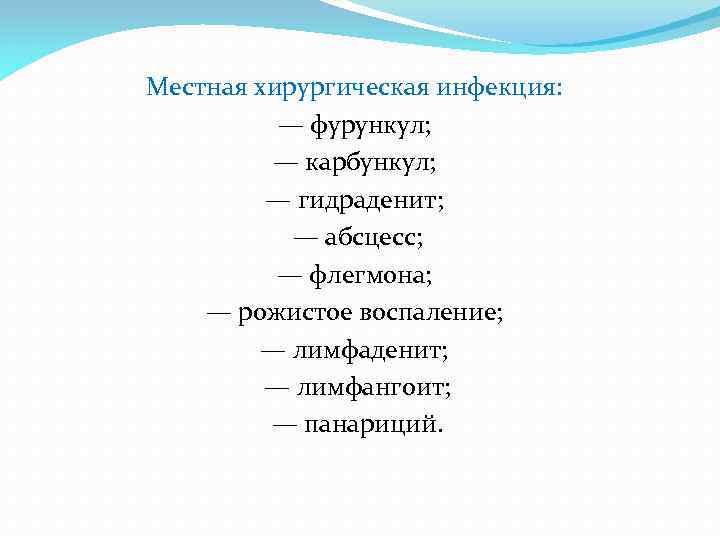 Местная хирургическая инфекция:
— фурункул;
— карбункул;
— гидраденит;
— абсцесс;
— флегмона;
— рожистое воспаление;
— лимфаденит;
— лимфангоит;
— панариций.